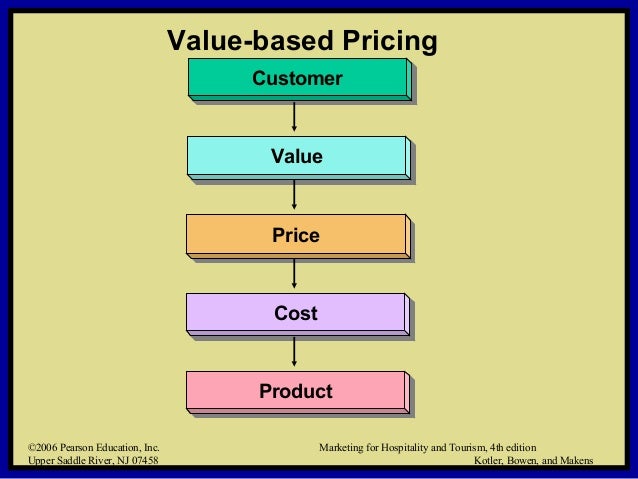 Value-based Pricing

Customer

Value

Price

Cost

Product

©2006 Pearson Education, Inc.
Upper Saddle River, NJ 07458

Marketing for Hospitality and Tourism, 4th edition
Kotler, Bowen, and Makens